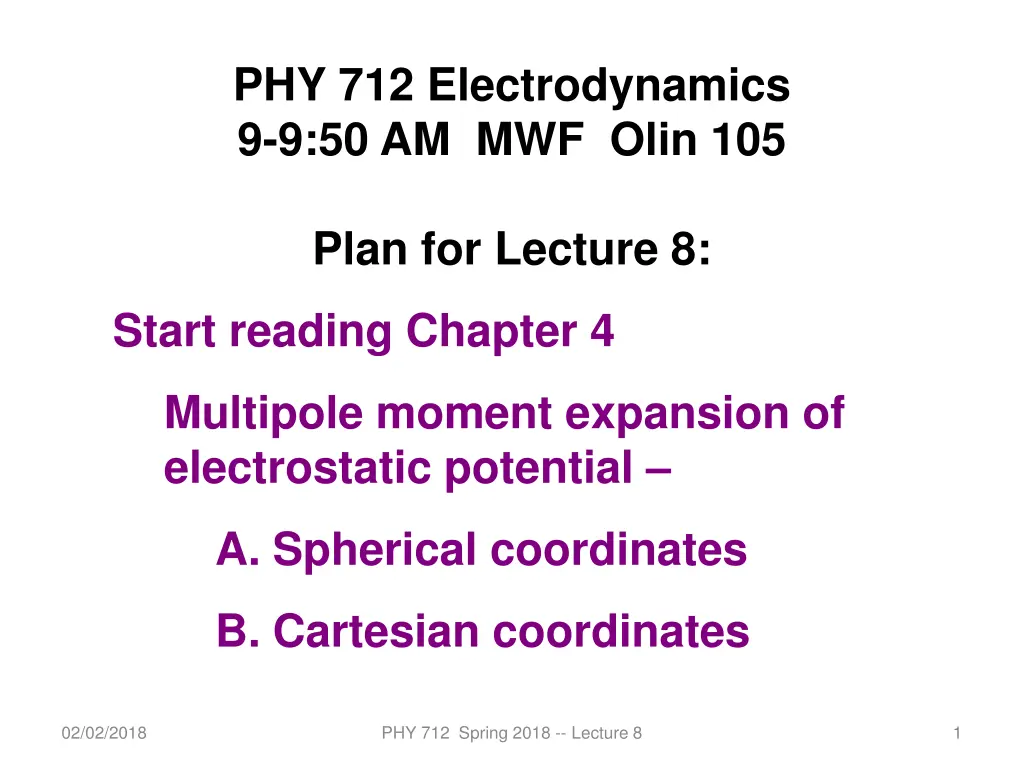 PHY 712 Electrodynamics
9-9:50 AM MWF Olin 105

Plan for Lecture 8:

Start reading Chapter 4

Multipole moment expansion of electrostatic potential –

A. Spherical coordinates

B. Cartesian coordinates

02/02/2018

PHY 712 Spring 2018 -- Lecture 8

1